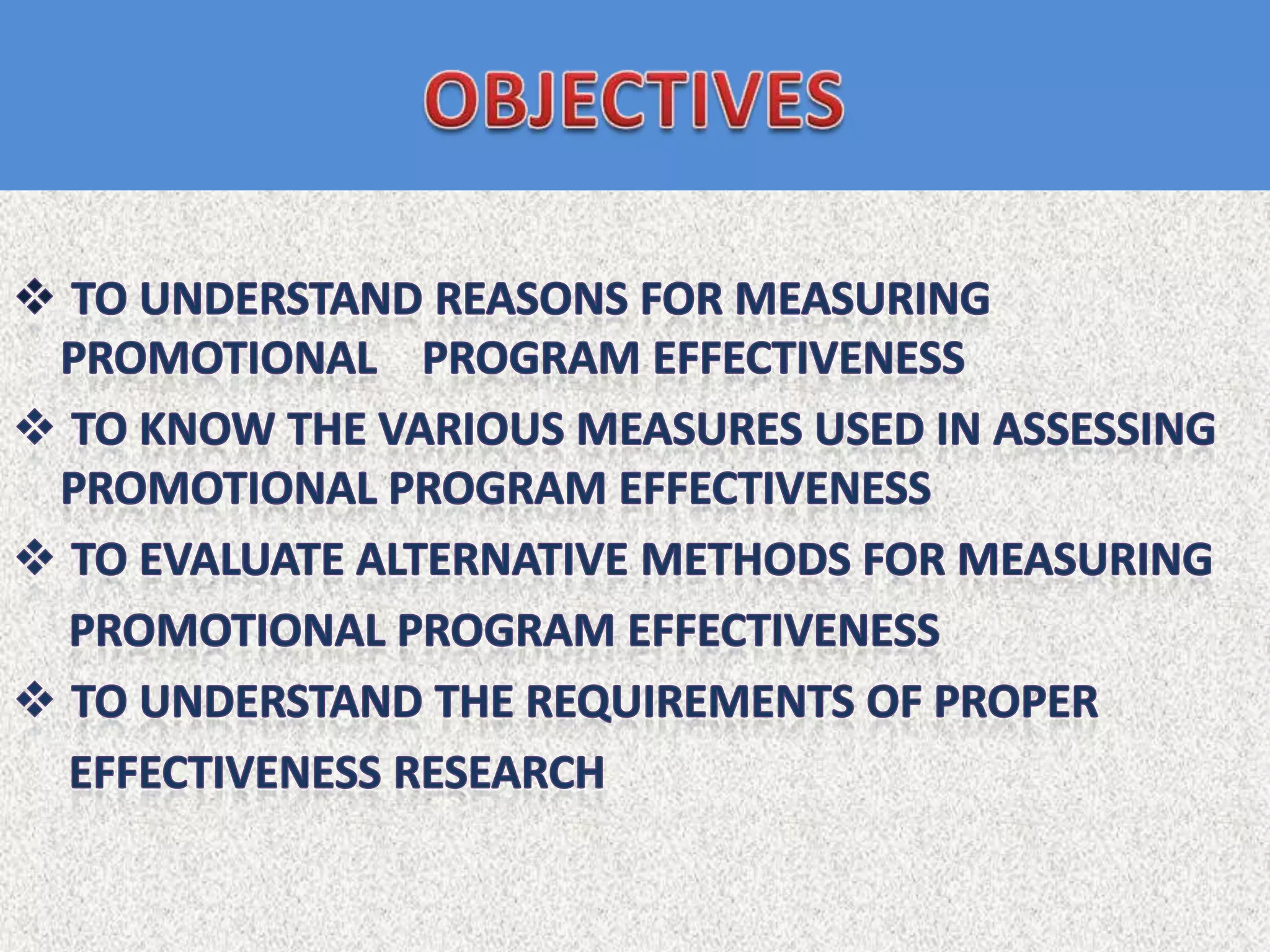 OBJECTIVES

❖ TO UNDERSTAND REASONS FOR MEASURING PROMOTIONAL PROGRAM EFFECTIVENESS

❖ TO KNOW THE VARIOUS MEASURES USED IN ASSESSING PROMOTIONAL PROGRAM EFFECTIVENESS

❖ TO EVALUATE ALTERNATIVE METHODS FOR MEASURING PROMOTIONAL PROGRAM EFFECTIVENESS

❖ TO UNDERSTAND THE REQUIREMENTS OF PROPER EFFECTIVENESS RESEARCH